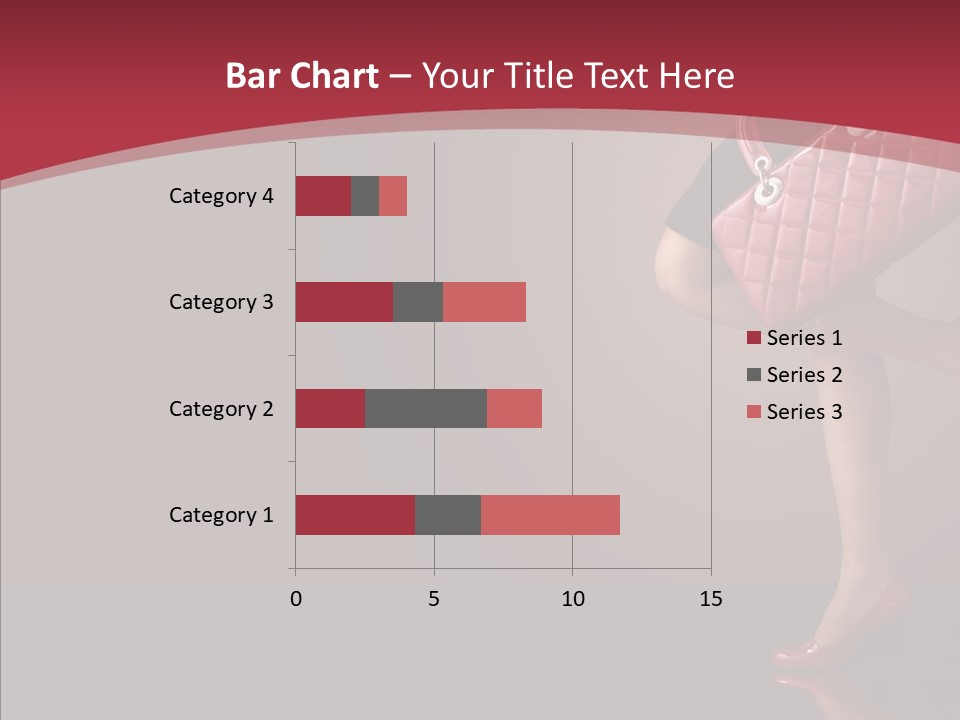 Bar Chart – Your Title Text Here

Category 4
Category 3
Category 2
Category 1

0
5
10
15

Series 1
Series 2
Series 3